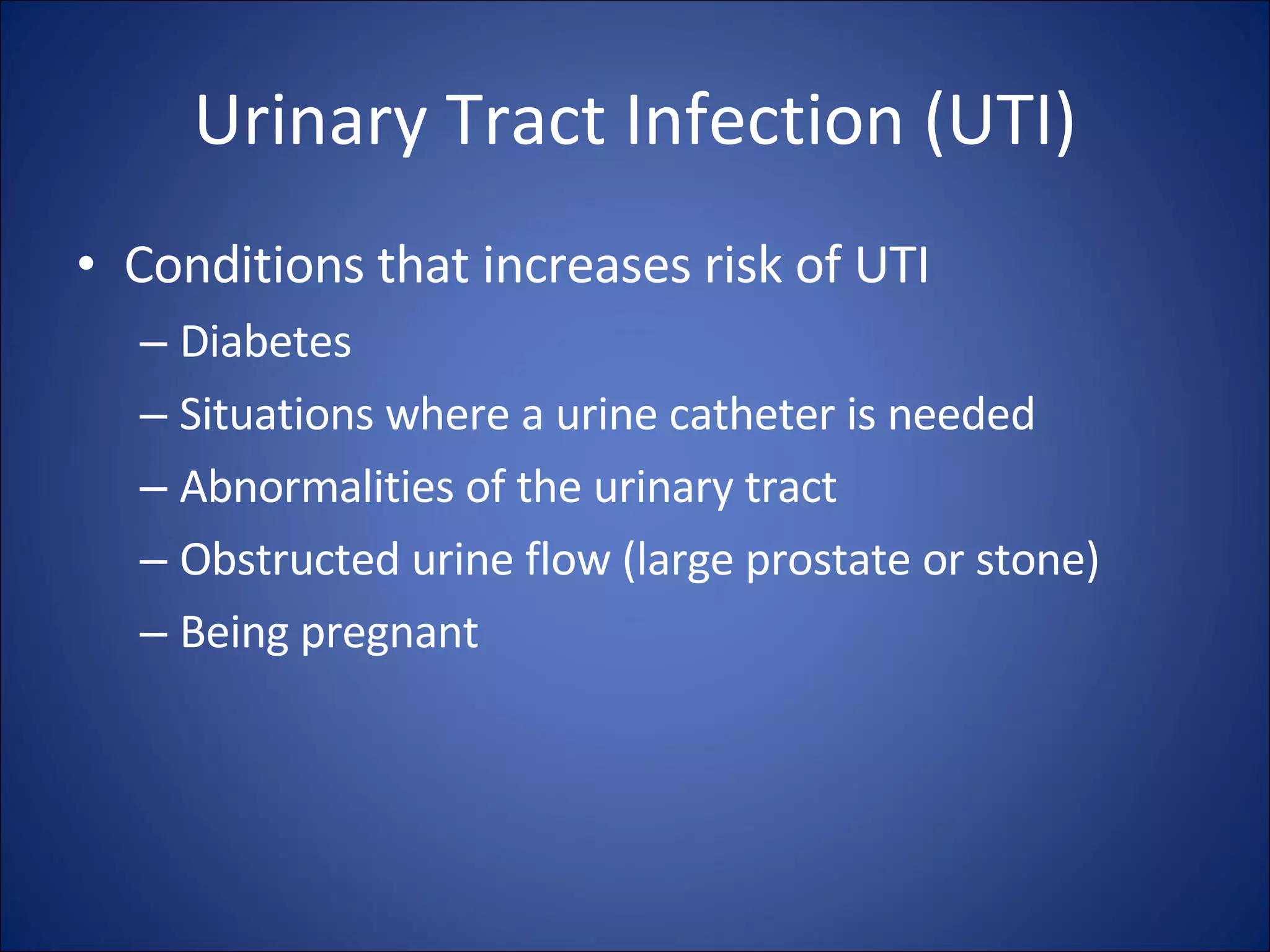 Urinary Tract Infection (UTI)

• Conditions that increases risk of UTI
– Diabetes
– Situations where a urine catheter is needed
– Abnormalities of the urinary tract
– Obstructed urine flow (large prostate or stone)
– Being pregnant